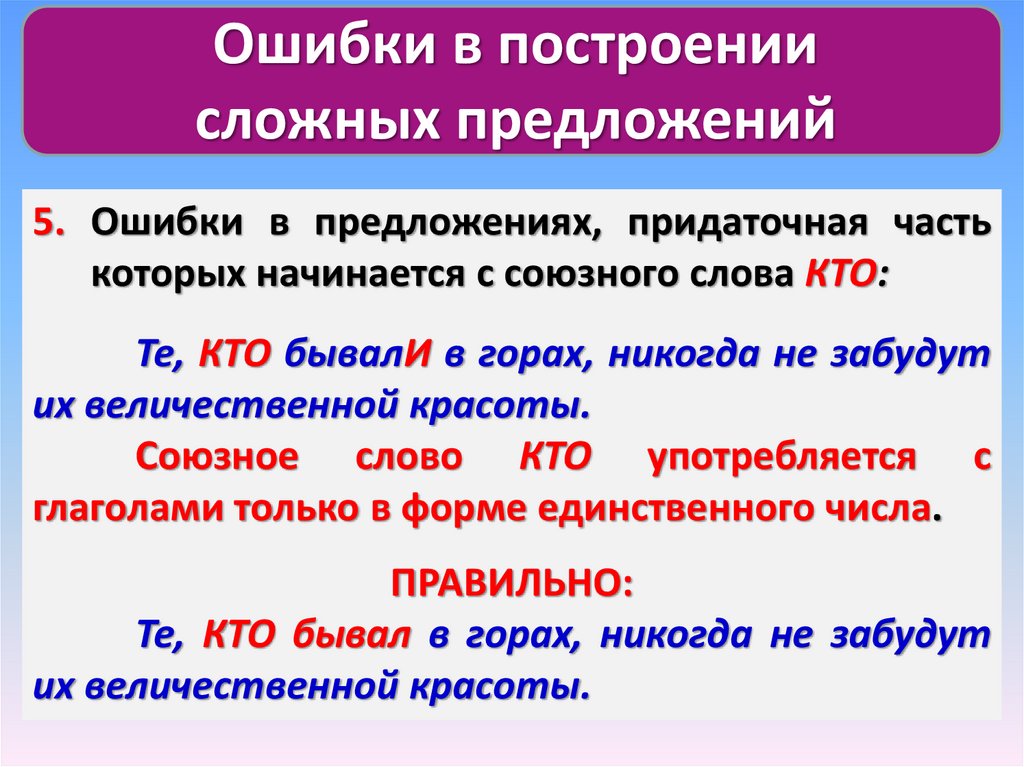 Ошибки в построении сложных предложений

5. Ошибки в предложениях, придаточная часть которых начинается с союзного слова КТО:

Те, КТО бывалИ в горах, никогда не забудут их величественной красоты.

Союзное слово КТО употребляется с глаголами только в форме единственного числа.

ПРАВИЛЬНО:

Те, КТО бывал в горах, никогда не забудут их величественной красоты.